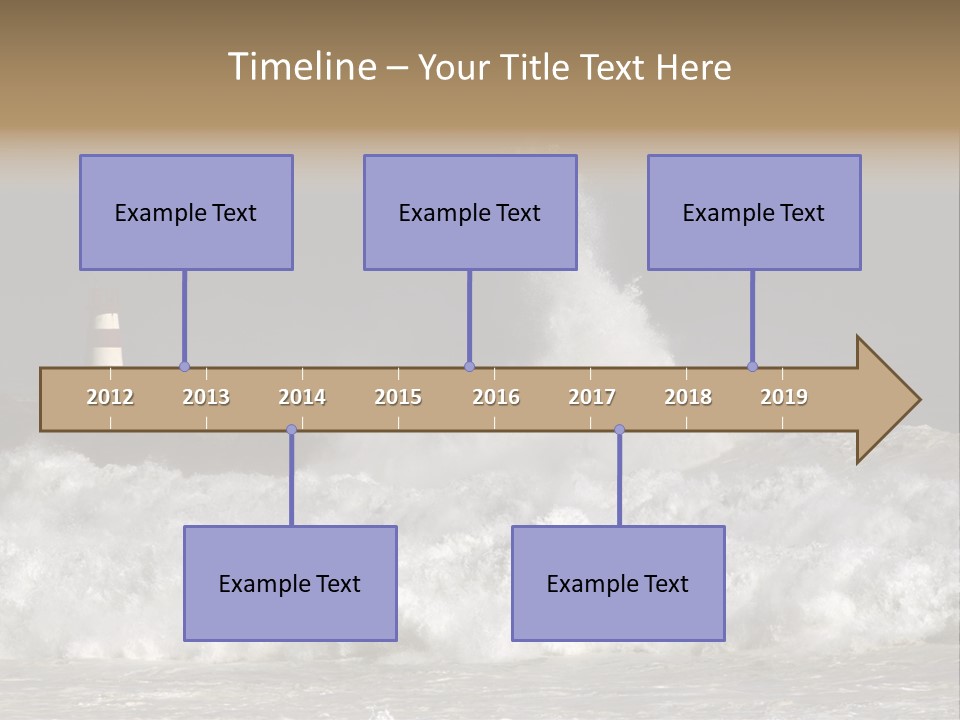 Timeline – Your Title Text Here

Example Text

Example Text

Example Text

2012 2013 2014 2015 2016 2017 2018 2019

Example Text

Example Text